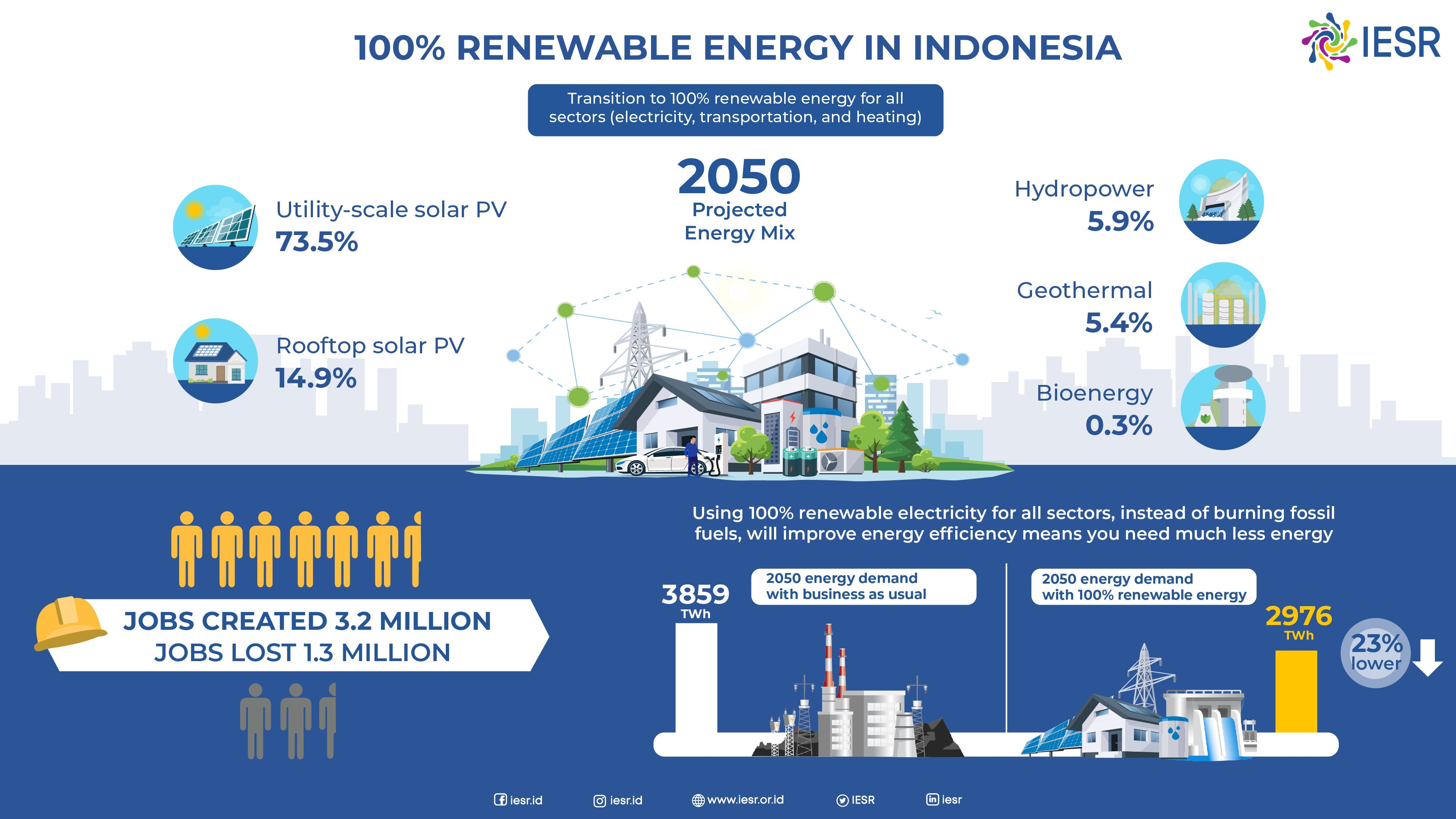 100% RENEWABLE ENERGY IN INDONESIA

IESR

Transition to 100% renewable energy for all sectors (electricity, transportation, and heating)

Utility-scale solar PV
73.5%

Rooftop solar PV
14.9%

2050
Projected Energy Mix

Hydropower
5.9%

Geothermal
5.4%

Bioenergy
0.3%

JOBS CREATED 3.2 MILLION
JOBS LOST 1.3 MILLION

Using 100% renewable electricity for all sectors, instead of burning fossil fuels, will improve energy efficiency means you need much less energy

3859
TWh

2050 energy demand with business as usual

2050 energy demand with 100% renewable energy

2976
TWh

23% lower

iesr.id iesr.id www.iesr.or.id IESR iesr